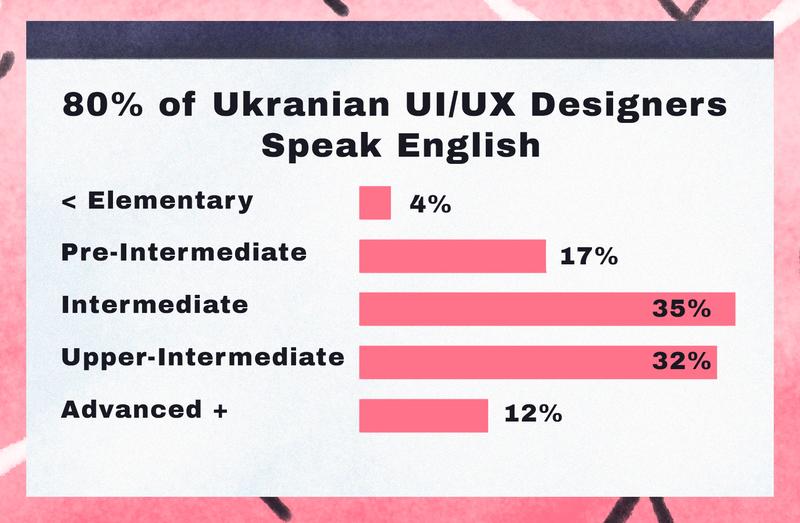 80% of Ukranian UI/UX Designers Speak English

< Elementary 4%

Pre-Intermediate 17%

Intermediate 35%

Upper-Intermediate 32%

Advanced + 12%